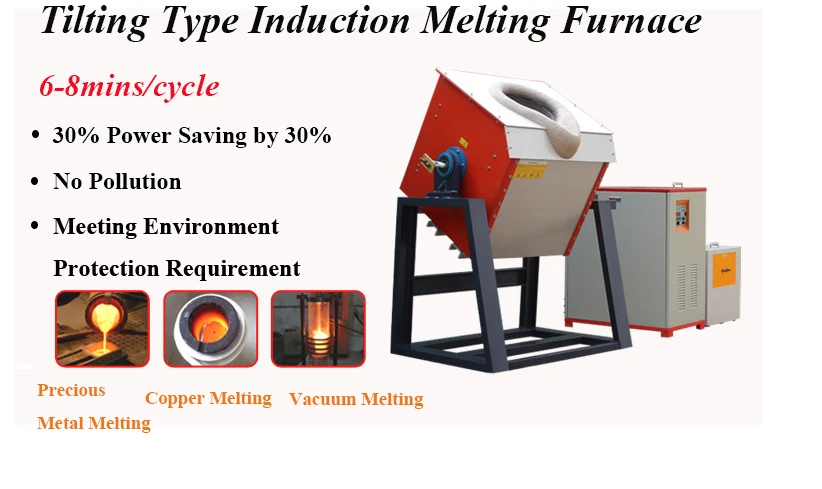 Tilting Type Induction Melting Furnace

6-8mins/cycle

• 30% Power Saving by 30%
• No Pollution
• Meeting Environment Protection Requirement

Precious Metal Melting

Copper Melting

Vacuum Melting